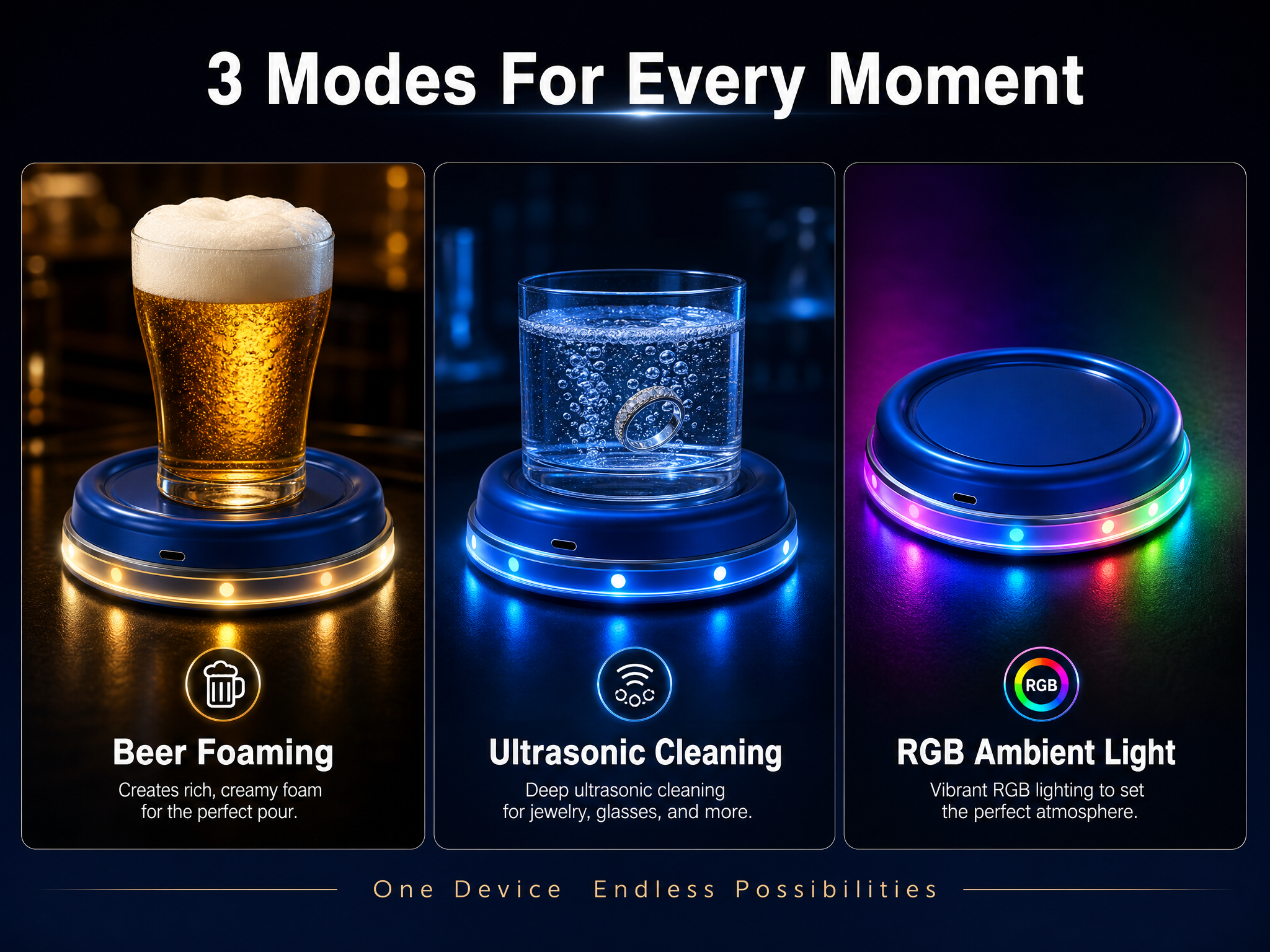 3 Modes For Every Moment

Beer Foaming
Creates rich, creamy foam for the perfect pour.

Ultrasonic Cleaning
Deep ultrasonic cleaning for jewelry, glasses, and more.

RGB

RGB Ambient Light
Vibrant RGB lighting to set the perfect atmosphere.

One Device Endless Possibilities